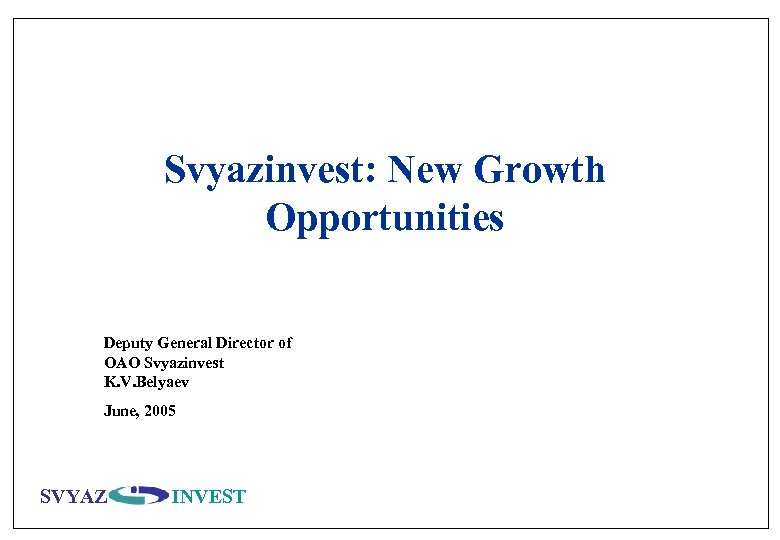 Svyazinvest: New Growth Opportunities

Deputy General Director of
OAO Svyazinvest
K.V.Belyaev

June, 2005

SVYAZ INVEST